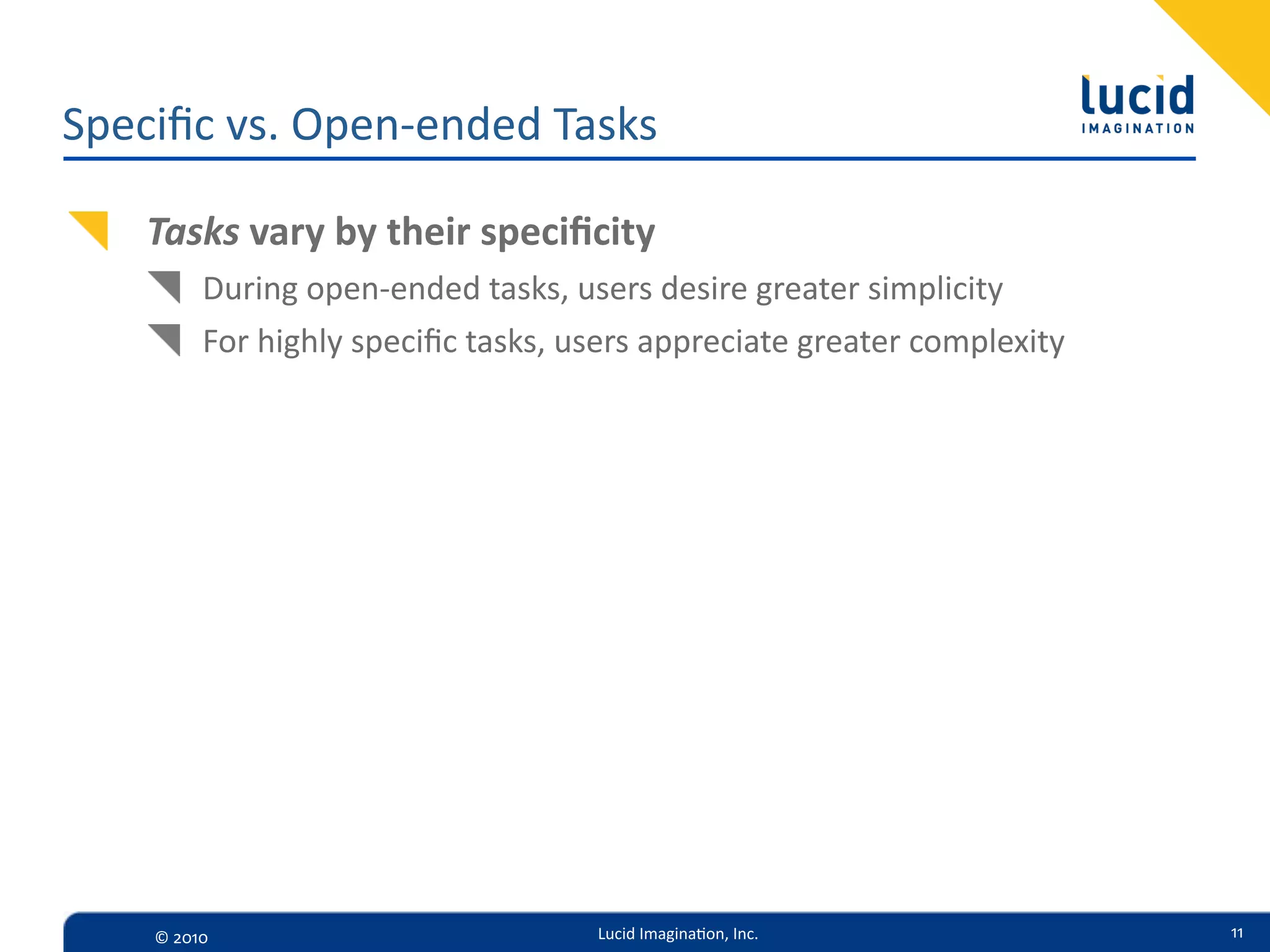 Specific vs. Open-ended Tasks

lucid
IMAGINATION

Tasks vary by their specificity

During open-ended tasks, users desire greater simplicity

For highly specific tasks, users appreciate greater complexity

© 2010 Lucid Imagination, Inc. 11